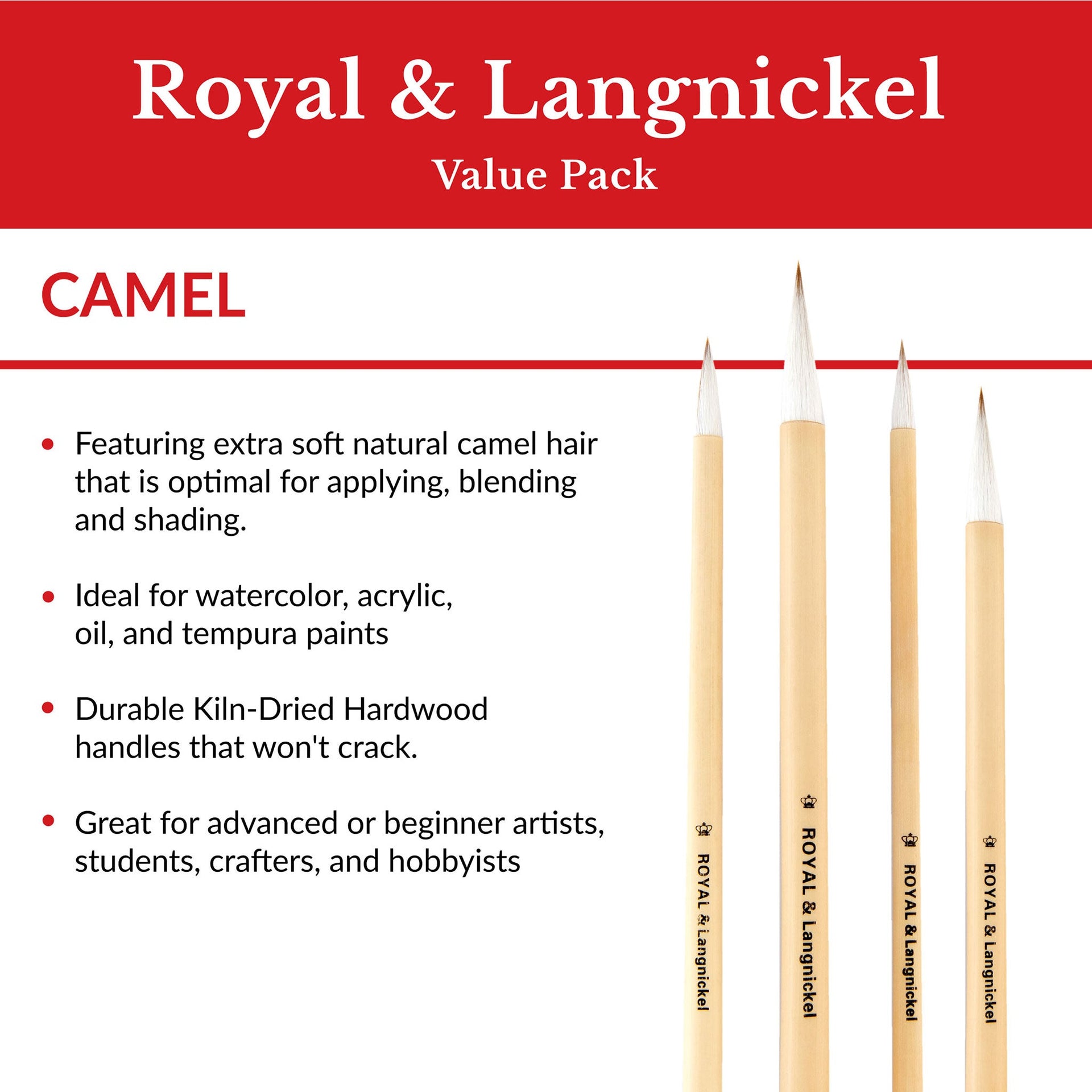 Royal & Langnickel
Value Pack

CAMEL

• Featuring extra soft natural camel hair that is optimal for applying, blending and shading.

• Ideal for watercolor, acrylic, oil, and tempura paints

• Durable Kiln-Dried Hardwood handles that won't crack.

• Great for advanced or beginner artists, students, crafters, and hobbyists

ROYAL & Langnickel

ROYAL & Langnickel

ROYAL & Langnickel

ROYAL & Langnickel